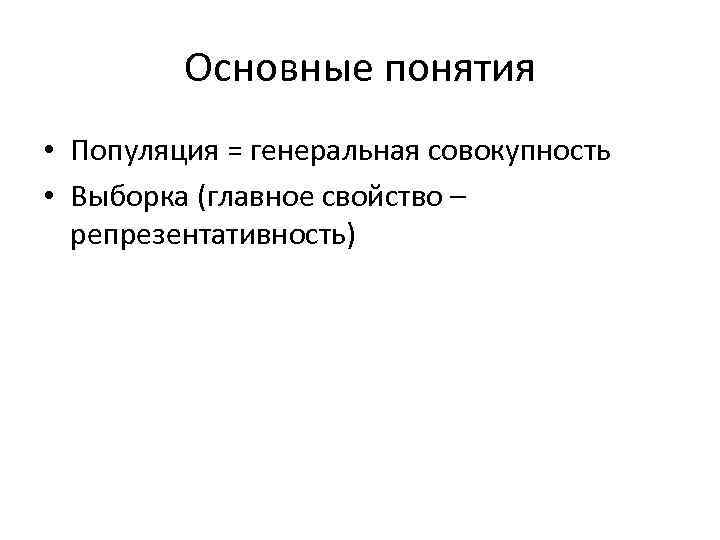 Основные понятия

• Популяция = генеральная совокупность
• Выборка (главное свойство – репрезентативность)